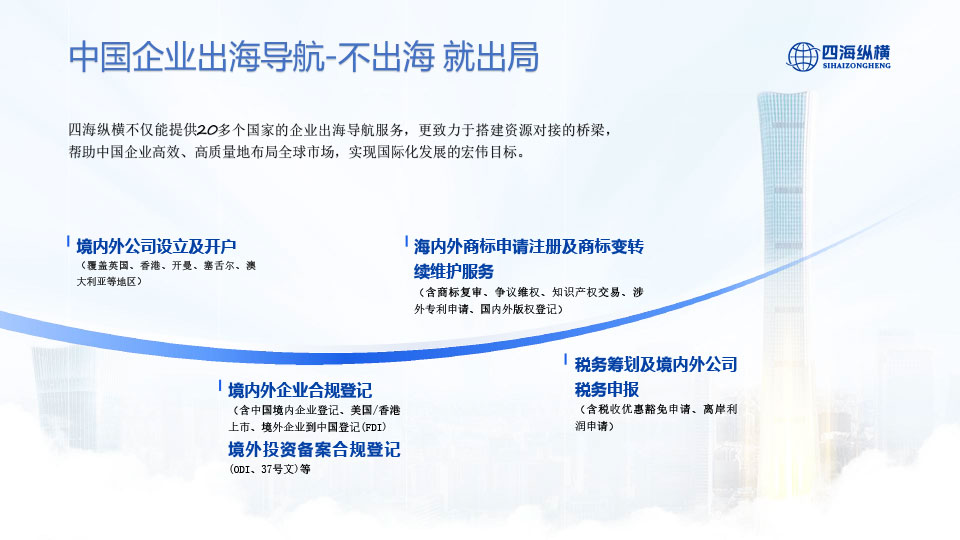 中国企业出海导航-不出海 就出局

四海纵横
SIHAIZONGHENG

四海纵横不仅能提供20多个国家的企业出海导航服务，更致力于搭建资源对接的桥梁，帮助中国企业高效、高质量地布局全球市场，实现国际化发展的宏伟目标。

境内外公司设立及开户
（覆盖英国、香港、开曼、塞舌尔、澳大利亚等地区）

海内外商标申请注册及商标变转续维护服务
（含商标复审、争议维权、知识产权交易、涉外专利申请、国内外版权登记）

境内外企业合规登记
（含中国境内企业登记、美国/香港上市、境外企业到中国登记(FDI)
境外投资备案合规登记
(ODI、37号文)等

税务筹划及境内外公司税务申报
（含税收优惠豁免申请、离岸利润申请）